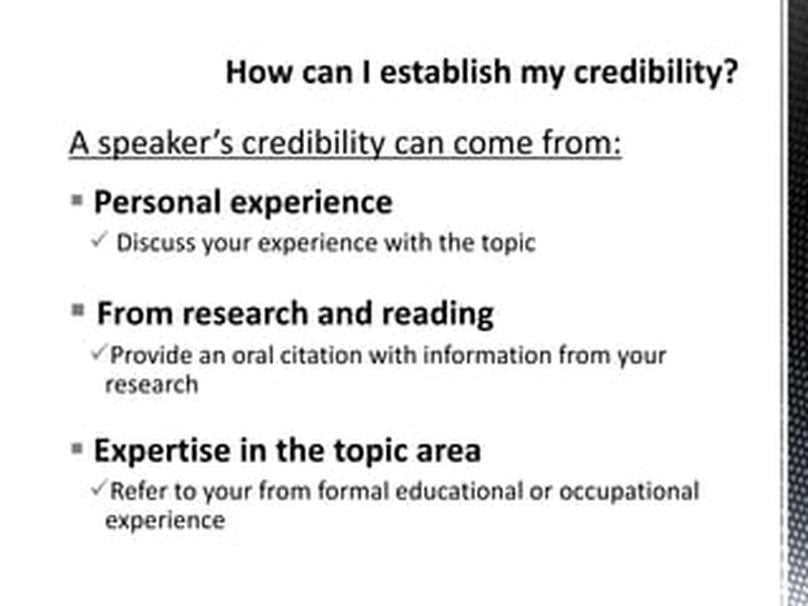 How can I establish my credibility?

A speaker's credibility can come from:

▪ Personal experience

✓ Discuss your experience with the topic

▪ From research and reading

✓ Provide an oral citation with information from your research

▪ Expertise in the topic area

✓ Refer to your from formal educational or occupational experience